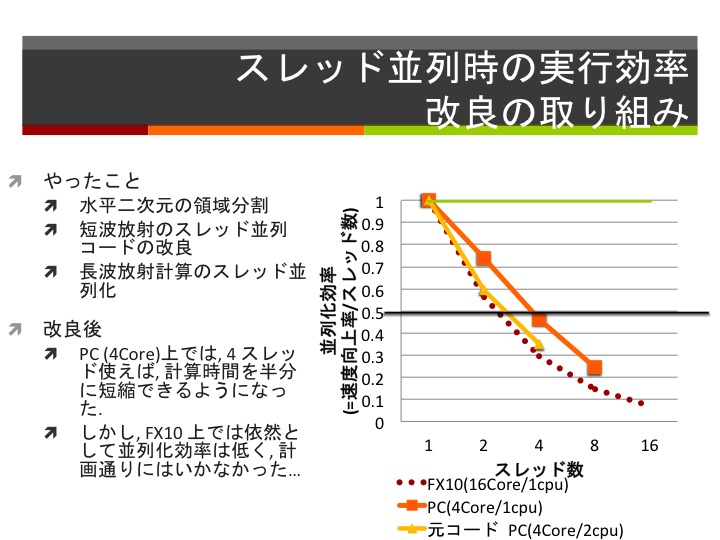 スレッド並列時の実行効率
改良の取り組み

やったこと
水平二次元の領域分割
短波放射のスレッド並列コードの改良
長波放射計算のスレッド並列化

改良後
PC (4Core)上では, 4 スレッド使えば, 計算時間を半分に短縮できるようになった.
しかし, FX10 上では依然として並列化効率は低く, 計画通りにはいかなかった…

並列化効率
(=速度向上率/スレッド数)

1
0.9
0.8
0.7
0.6
0.5
0.4
0.3
0.2
0.1
0

1 2 4 8 16

スレッド数

FX10(16Core/1cpu)
PC(4Core/1cpu)
元コード PC(4Core/2cpu)